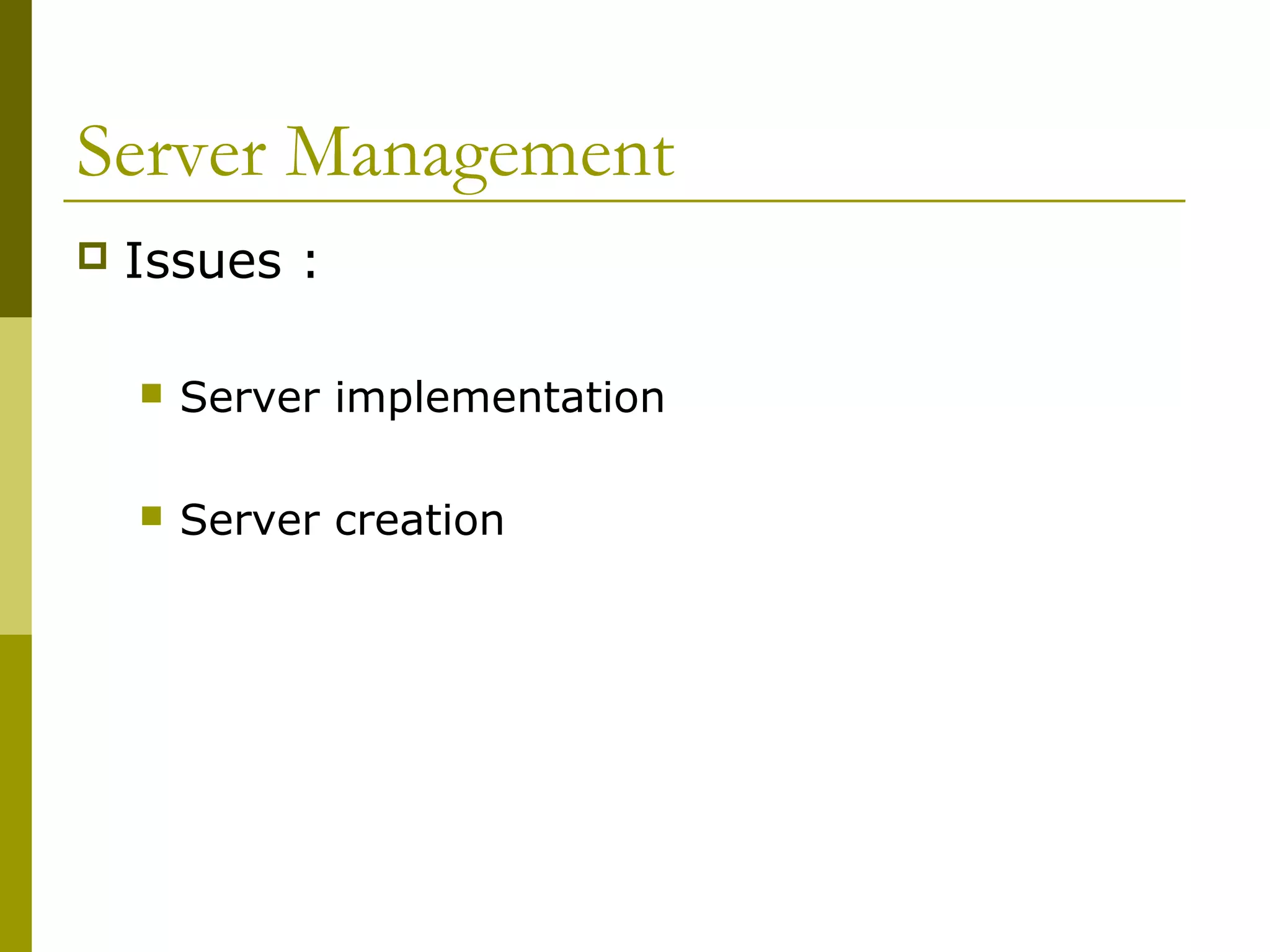 Server Management

Issues :

Server implementation

Server creation